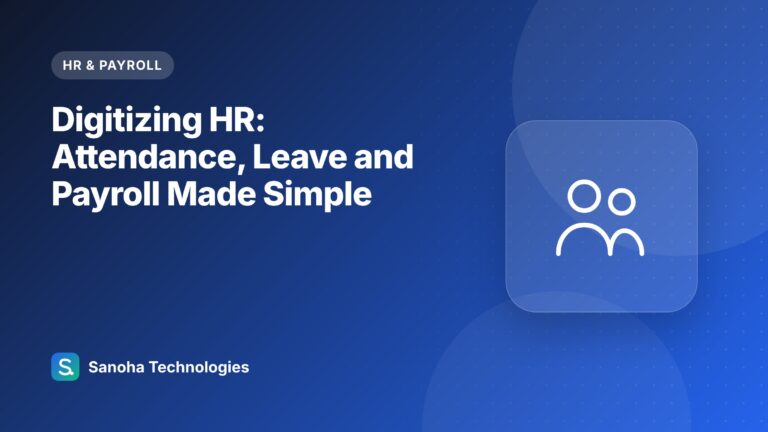 HR & PAYROLL

Digitizing HR: Attendance, Leave and Payroll Made Simple

S.

Sanoha Technologies